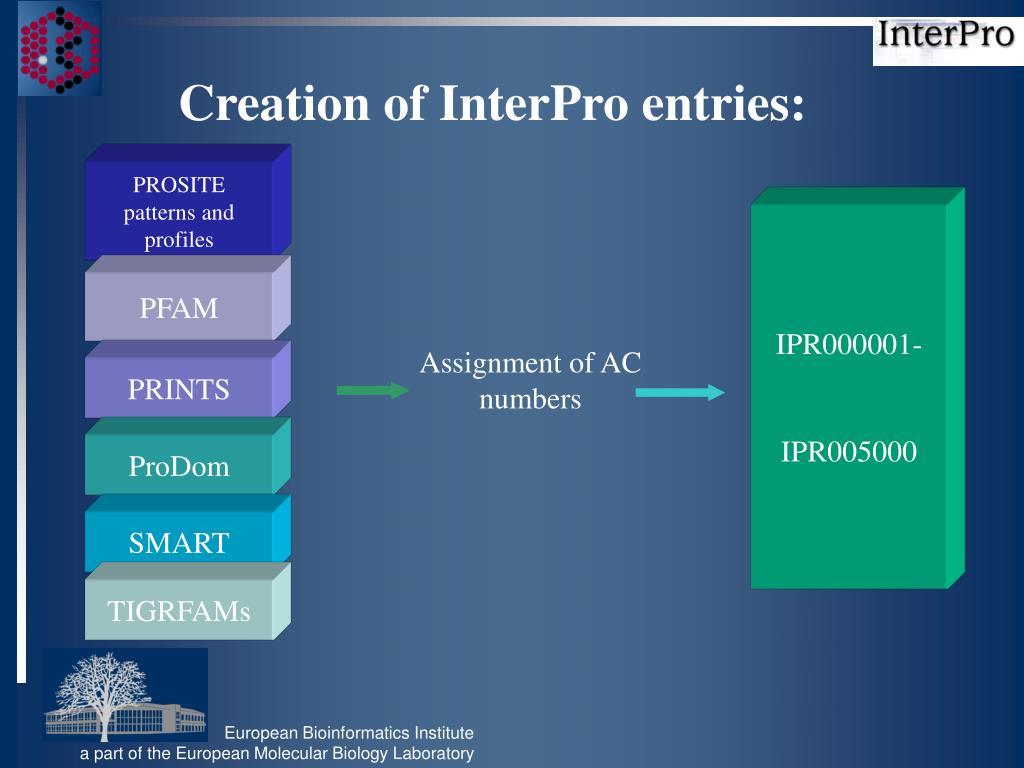 InterPro

Creation of InterPro entries:

PROSITE patterns and profiles

PFAM

PRINTS

ProDom

SMART

TIGRFAMs

Assignment of AC numbers

IPR000001-

IPR005000

European Bioinformatics Institute
a part of the European Molecular Biology Laboratory